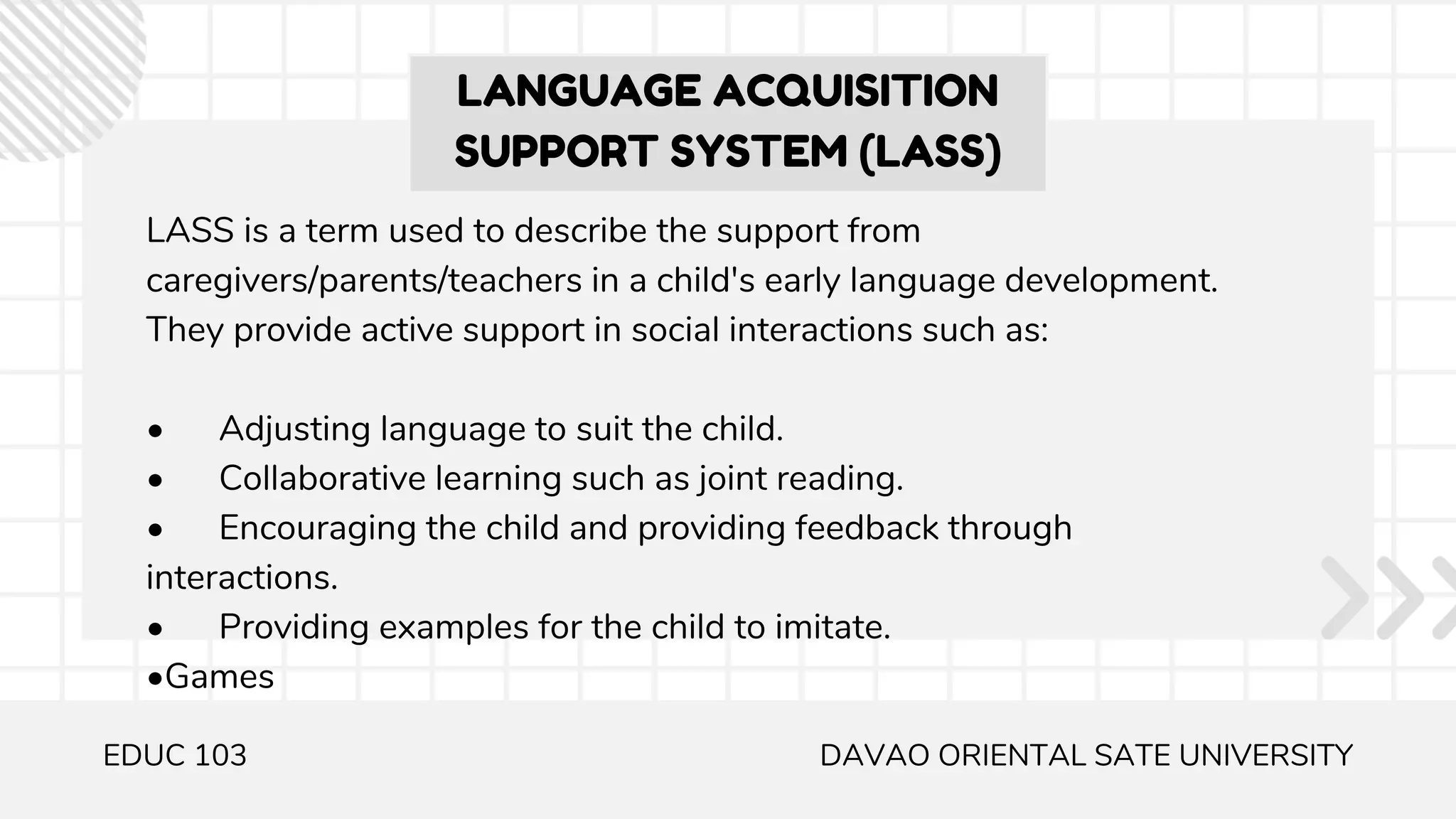 LANGUAGE ACQUISITION SUPPORT SYSTEM (LASS)

LASS is a term used to describe the support from caregivers/parents/teachers in a child's early language development. They provide active support in social interactions such as:

• Adjusting language to suit the child.
• Collaborative learning such as joint reading.
• Encouraging the child and providing feedback through interactions.
• Providing examples for the child to imitate.
•Games

EDUC 103

DAVAO ORIENTAL SATE UNIVERSITY